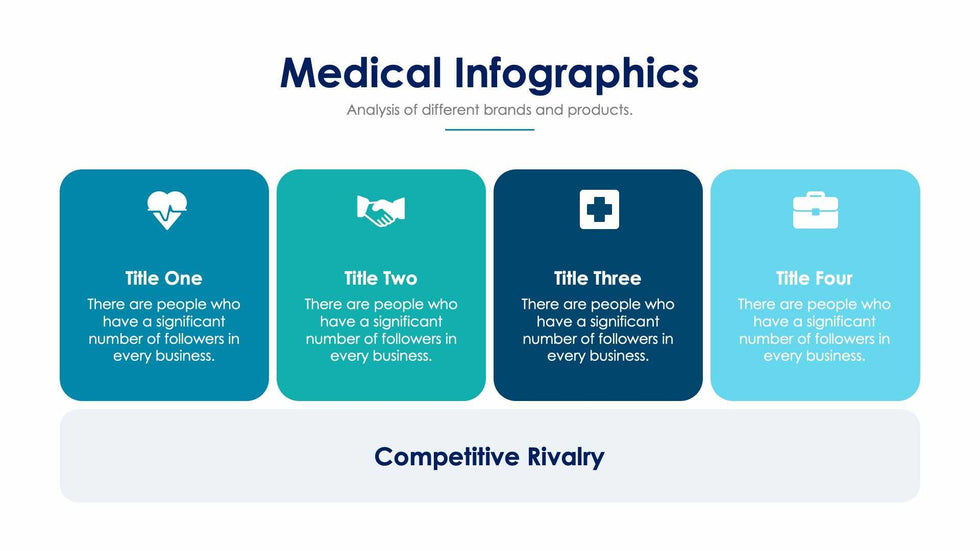 Medical Infographics

Analysis of different brands and products.

Title One

There are people who have a significant number of followers in every business.

Title Two

There are people who have a significant number of followers in every business.

Title Three

There are people who have a significant number of followers in every business.

Title Four

There are people who have a significant number of followers in every business.

Competitive Rivalry